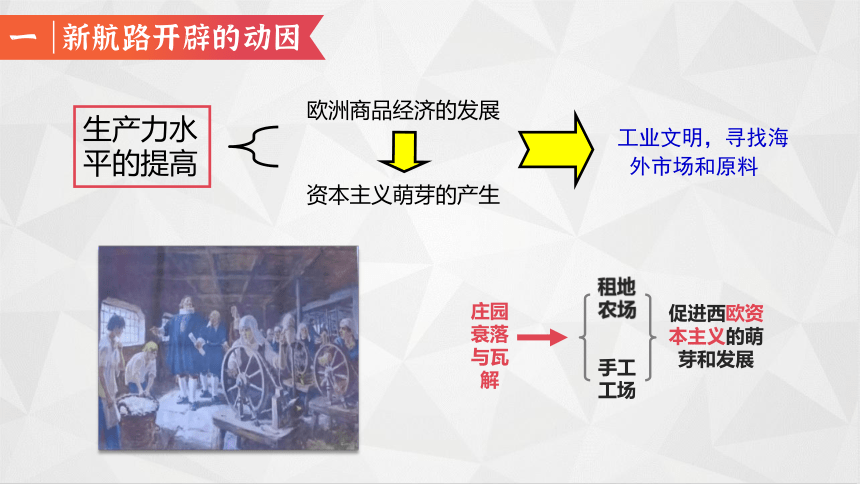 一 新航路开辟的动因

生产力水平的提高

欧洲商品经济的发展

资本主义萌芽的产生

工业文明，寻找海外市场和原料

庄园衰落与瓦解

租地农场

手工工场

促进西欧资本主义的萌芽和发展